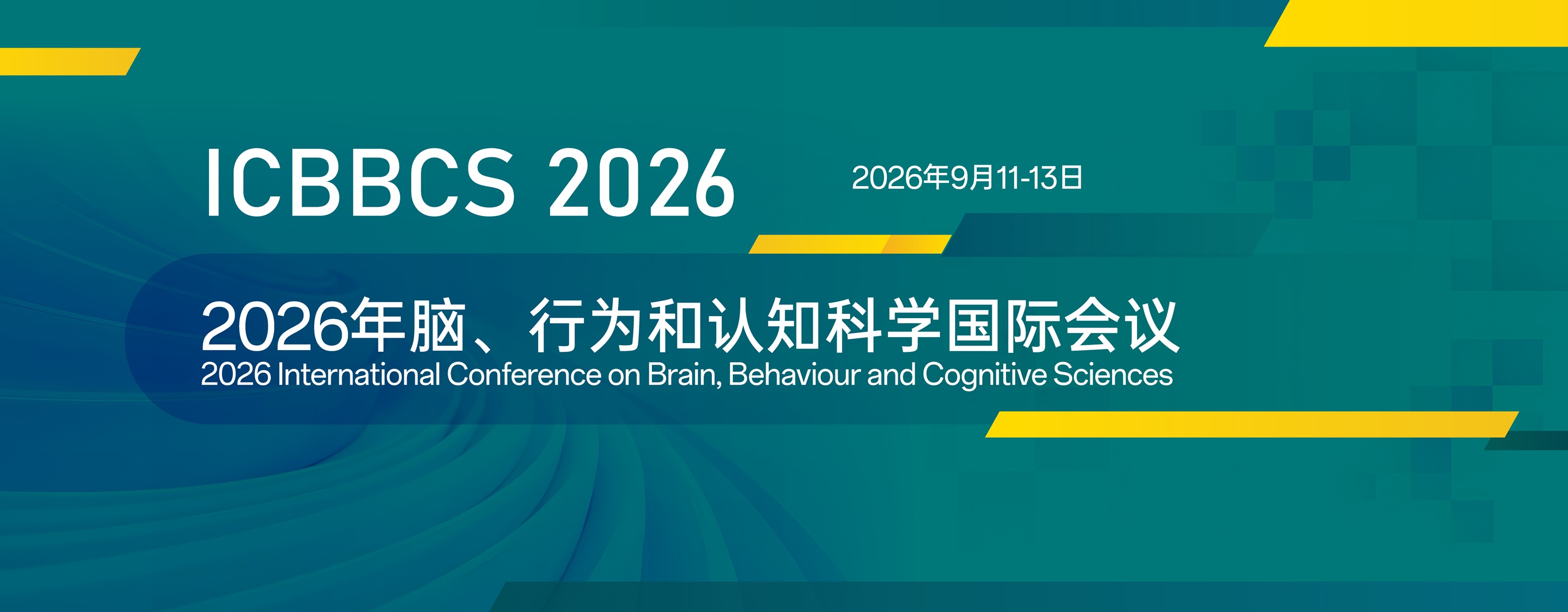 ICBBCS 2026

2026年9月11-13日

2026年脑、行为和认知科学国际会议
2026 International Conference on Brain, Behaviour and Cognitive Sciences